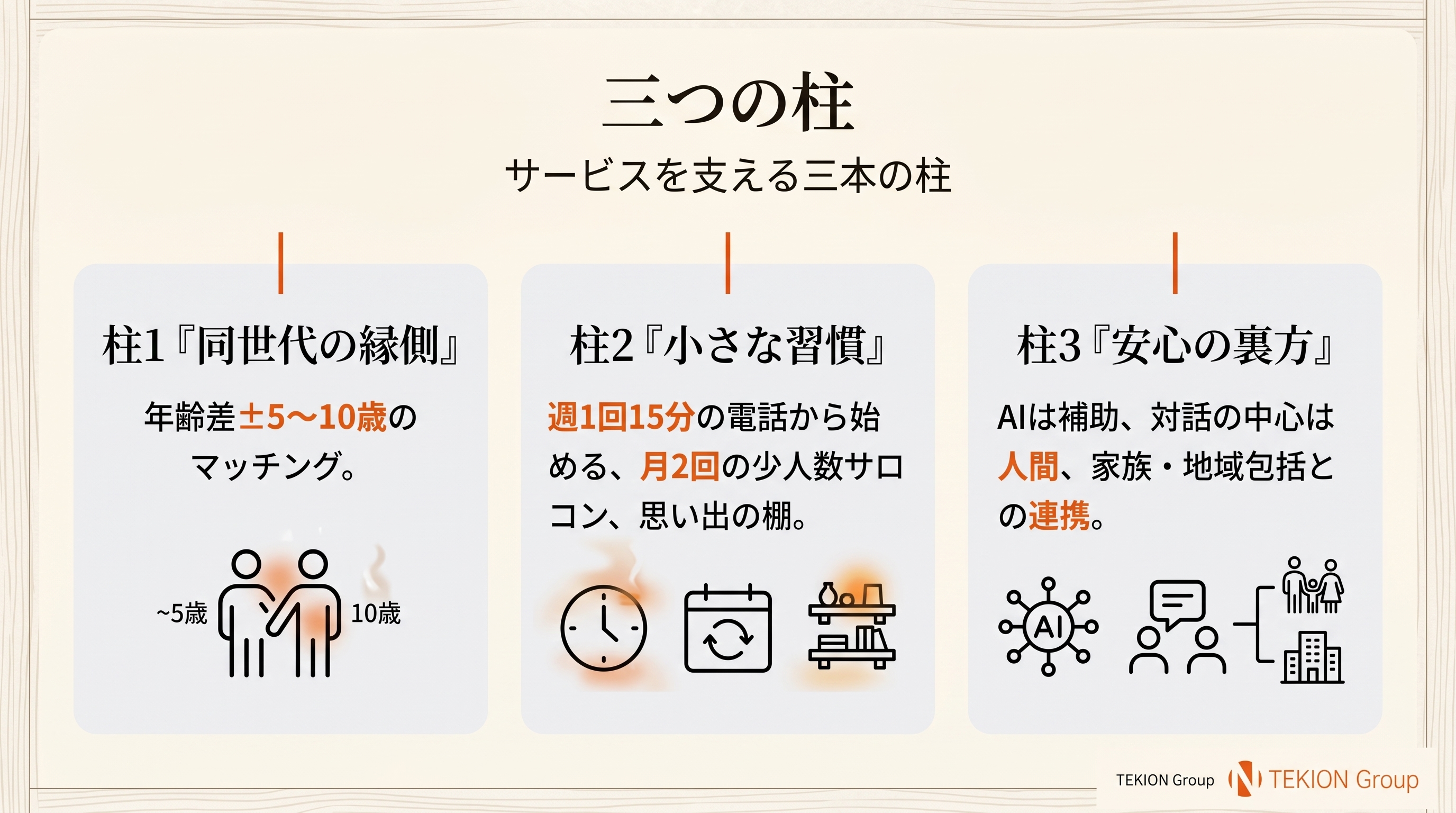 三つの柱

サービスを支える三本の柱

柱1『同世代の縁側』

年齢差±5〜10歳のマッチング。

~5歳

10歳

柱2『小さな習慣』

週1回15分の電話から始める、月2回の少人数サロコン、思い出の棚。

柱3『安心の裏方』

AIは補助、対話の中心は人間、家族・地域包括との連携。

AI

TEKION Group

TEKION Group